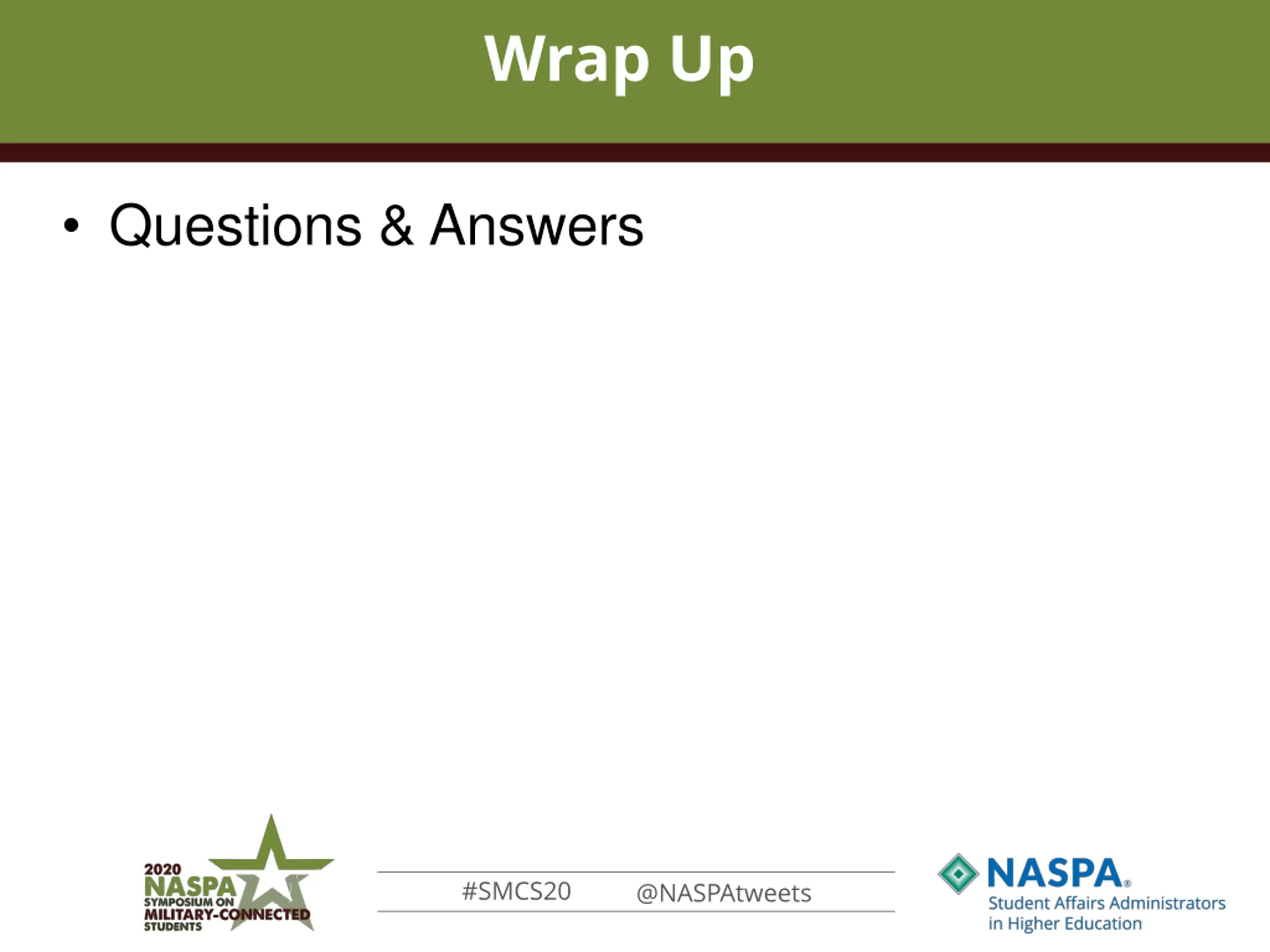 Wrap Up

• Questions & Answers

2020 NASPA SYMPOSIUM ON MILITARY-CONNECTED STUDENTS

#SMCS20 @NASPAtweets

NASPA® Student Affairs Administrators in Higher Education